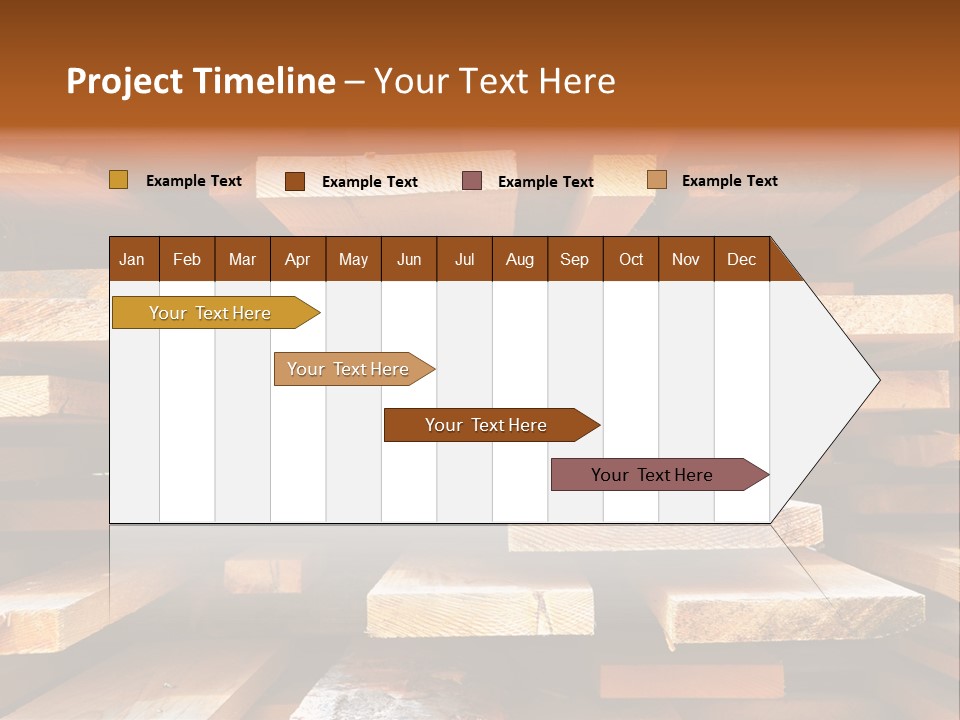 Project Timeline – Your Text Here

Example Text Example Text Example Text Example Text

| Jan | Feb | Mar | Apr | May | Jun | Jul | Aug | Sep | Oct | Nov | Dec |
|---|---|---|---|---|---|---|---|---|---|---|---|

Your Text Here

Your Text Here

Your Text Here

Your Text Here